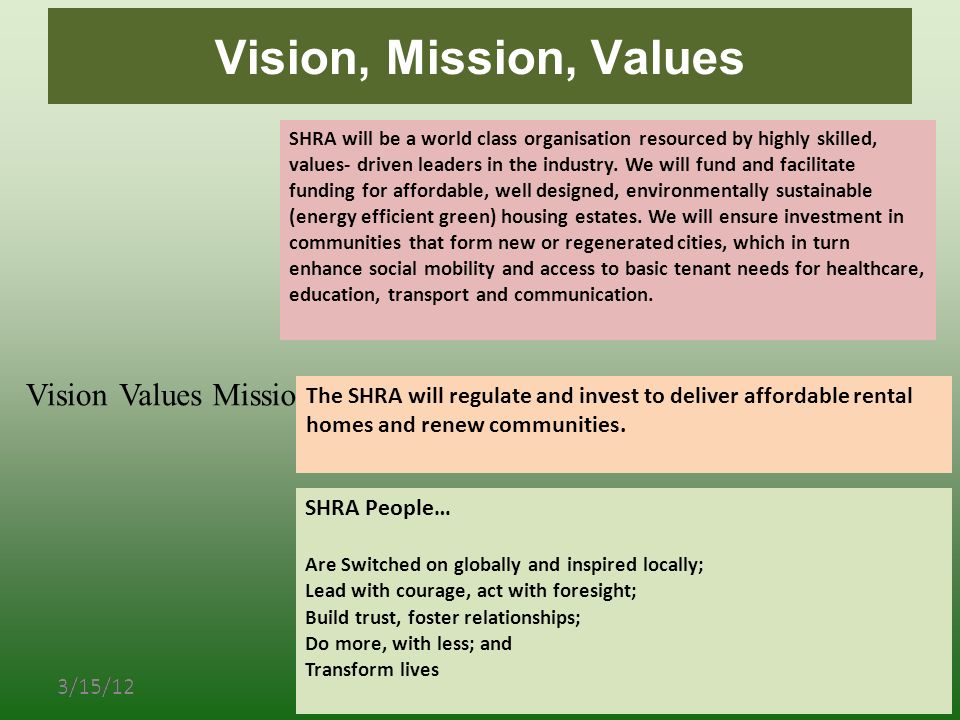 Vision, Mission, Values

SHRA will be a world class organisation resourced by highly skilled, values- driven leaders in the industry. We will fund and facilitate funding for affordable, well designed, environmentally sustainable (energy efficient green) housing estates. We will ensure investment in communities that form new or regenerated cities, which in turn enhance social mobility and access to basic tenant needs for healthcare, education, transport and communication.

Vision Values Missio

The SHRA will regulate and invest to deliver affordable rental homes and renew communities.

SHRA People…

Are Switched on globally and inspired locally;
Lead with courage, act with foresight;
Build trust, foster relationships;
Do more, with less; and
Transform lives

3/15/12